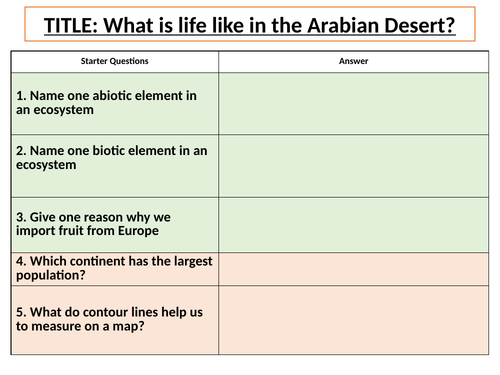 TITLE: What is life like in the Arabian Desert?

| Starter Questions | Answer |
|---|---|
| 1. Name one abiotic element in an ecosystem | |
| 2. Name one biotic element in an ecosystem | |
| 3. Give one reason why we import fruit from Europe | |
| 4. Which continent has the largest population? | |
| 5. What do contour lines help us to measure on a map? | |